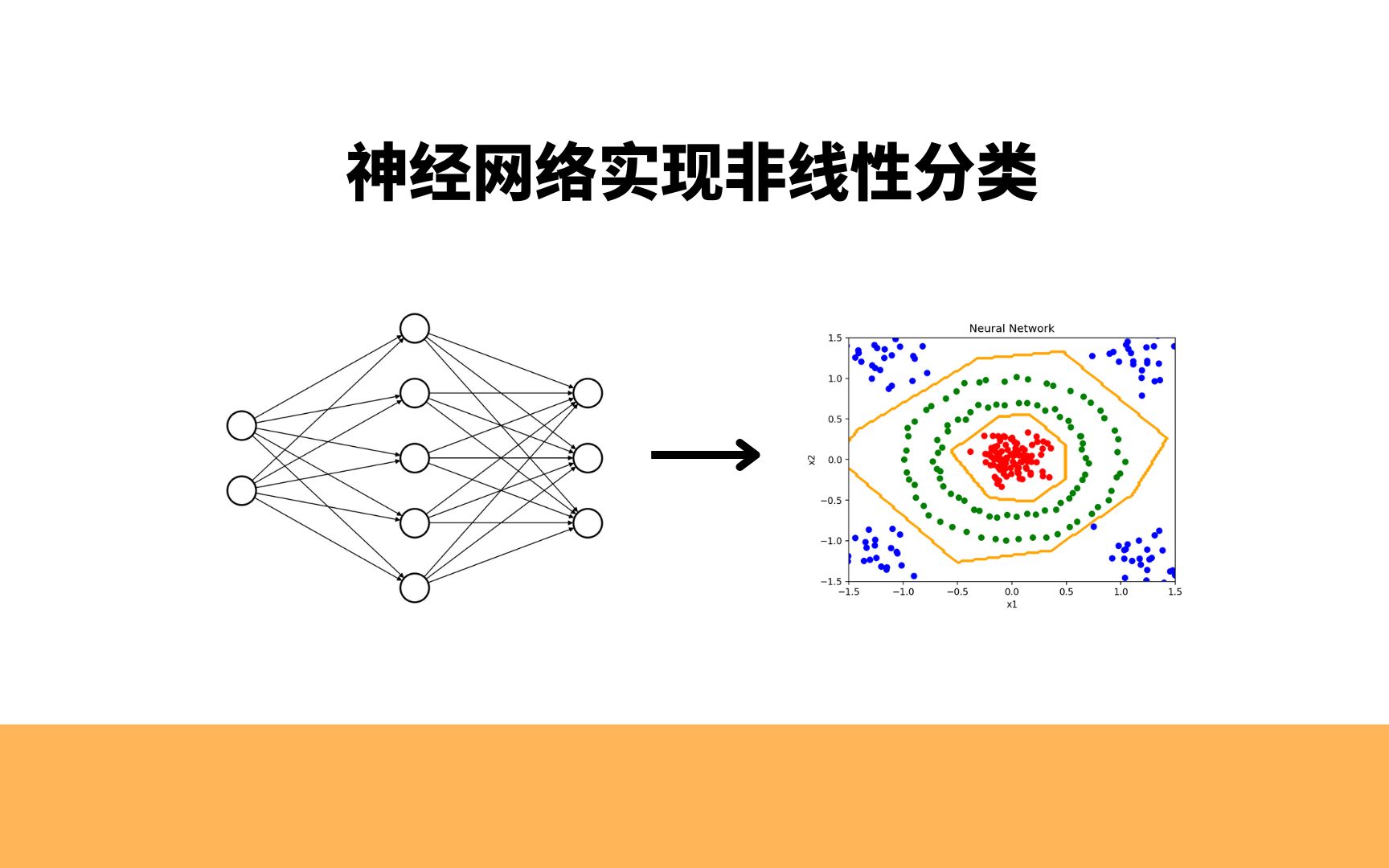 神经网络实现非线性分类

Neural Network

1.5
1.0
0.5
0.0
−0.5
−1.0
−1.5

x2

−1.5 −1.0 −0.5 0.0 0.5 1.0 1.5

x1